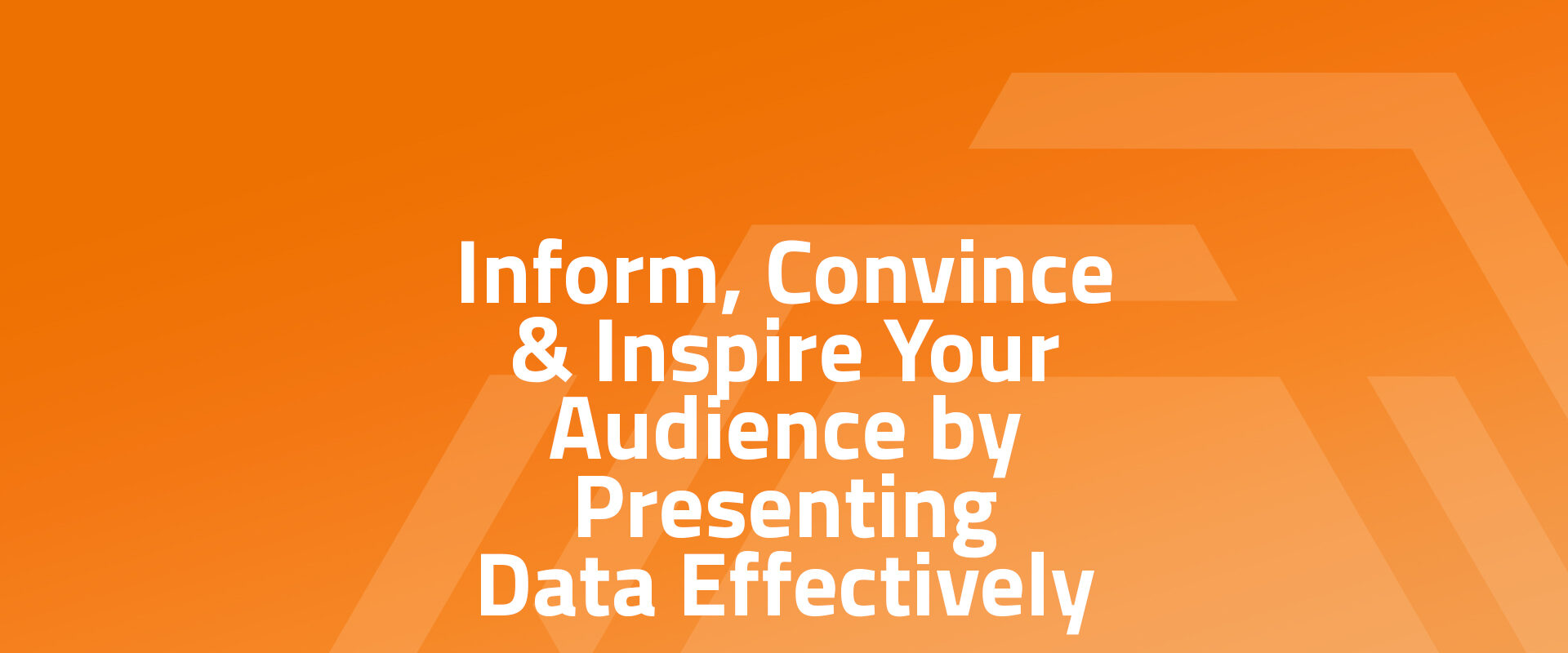 Inform, Convince & Inspire Your Audience by Presenting Data Effectively